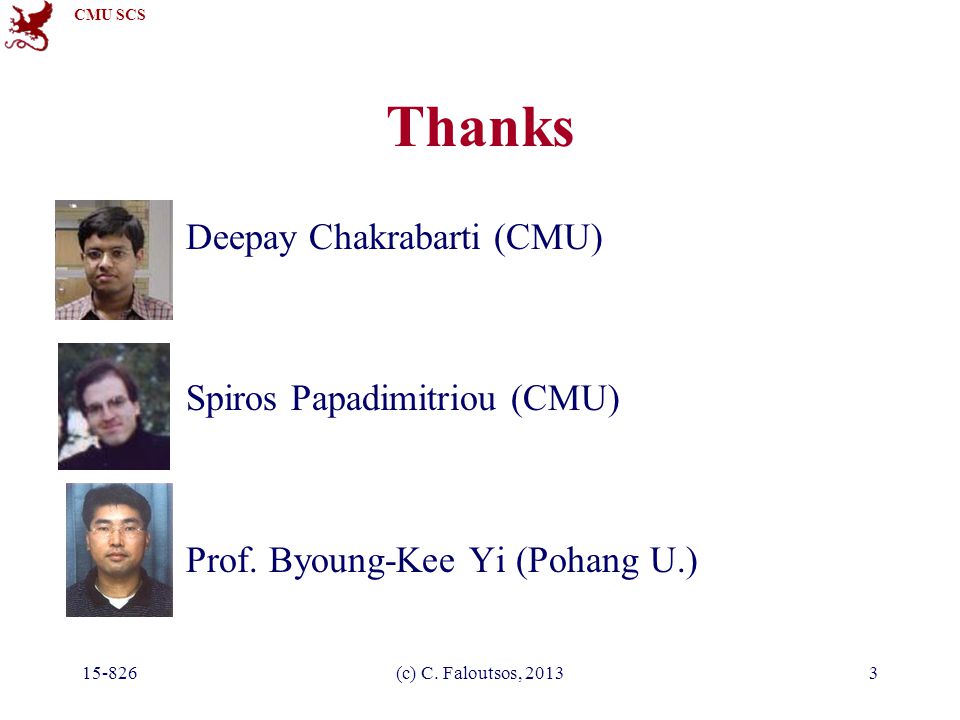 CMU SCS

Thanks

Deepay Chakrabarti (CMU)

Spiros Papadimitriou (CMU)

Prof. Byoung-Kee Yi (Pohang U.)

15-826 (c) C. Faloutsos, 2013 3